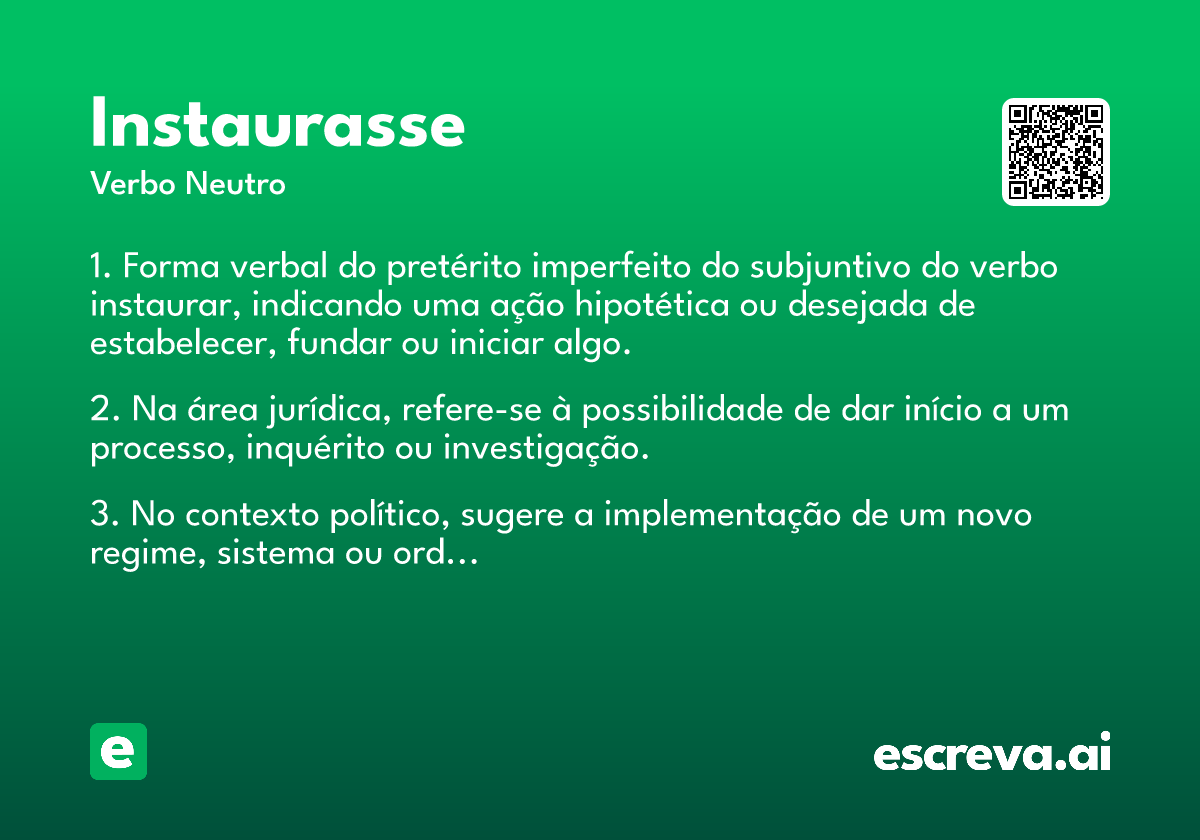 Instaurasse
Verbo Neutro

1. Forma verbal do pretérito imperfeito do subjuntivo do verbo instaurar, indicando uma ação hipotética ou desejada de estabelecer, fundar ou iniciar algo.

2. Na área jurídica, refere-se à possibilidade de dar início a um processo, inquérito ou investigação.

3. No contexto político, sugere a implementação de um novo regime, sistema ou ord...

e

escreva.ai